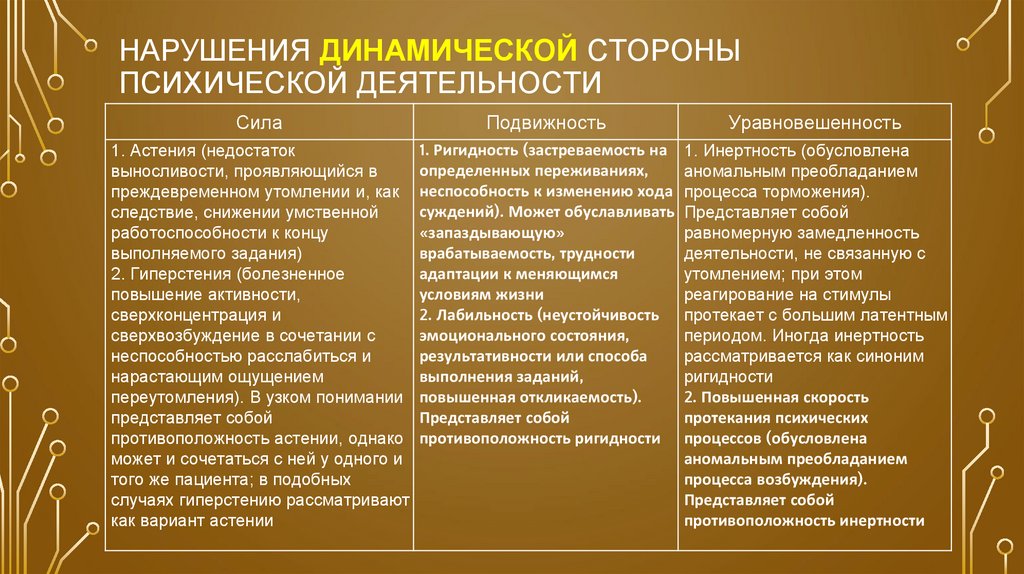 НАРУШЕНИЯ ДИНАМИЧЕСКОЙ СТОРОНЫ ПСИХИЧЕСКОЙ ДЕЯТЕЛЬНОСТИ

| Сила | Подвижность | Уравновешенность |
|---|---|---|
| 1. Астения (недостаток выносливости, проявляющийся в преждевременном утомлении и, как следствие, снижении умственной работоспособности к концу выполняемого задания) 2. Гиперстения (болезненное повышение активности, сверхконцентрация и сверхвозбуждение в сочетании с неспособностью расслабиться и нарастающим ощущением переутомления). В узком понимании представляет собой противоположность астении, однако может и сочетаться с ней у одного и того же пациента; в подобных случаях гиперстению рассматривают как вариант астении | 1. Ригидность (застреваемость на определенных переживаниях, неспособность к изменению хода суждений). Может обуславливать «запаздывающую» врабатываемость, трудности адаптации к меняющимся условиям жизни 2. Лабильность (неустойчивость эмоционального состояния, результативности или способа выполнения заданий, повышенная откликаемость). Представляет собой противоположность ригидности | 1. Инертность (обусловлена аномальным преобладанием процесса торможения). Представляет собой равномерную замедленность деятельности, не связанную с утомлением; при этом реагирование на стимулы протекает с большим латентным периодом. Иногда инертность рассматривается как синоним ригидности 2. Повышенная скорость протекания психических процессов (обусловлена аномальным преобладанием процесса возбуждения). Представляет собой противоположность инертности |